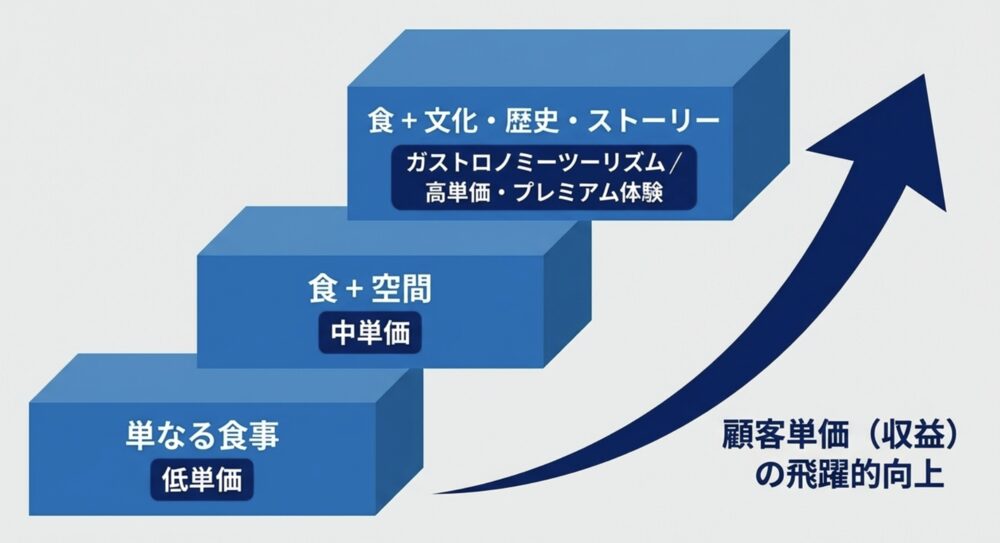 食＋文化・歴史・ストーリー

ガストロノミーツーリズム／高単価・プレミアム体験

食＋空間

中単価

単なる食事

低単価

顧客単価（収益）の飛躍的向上